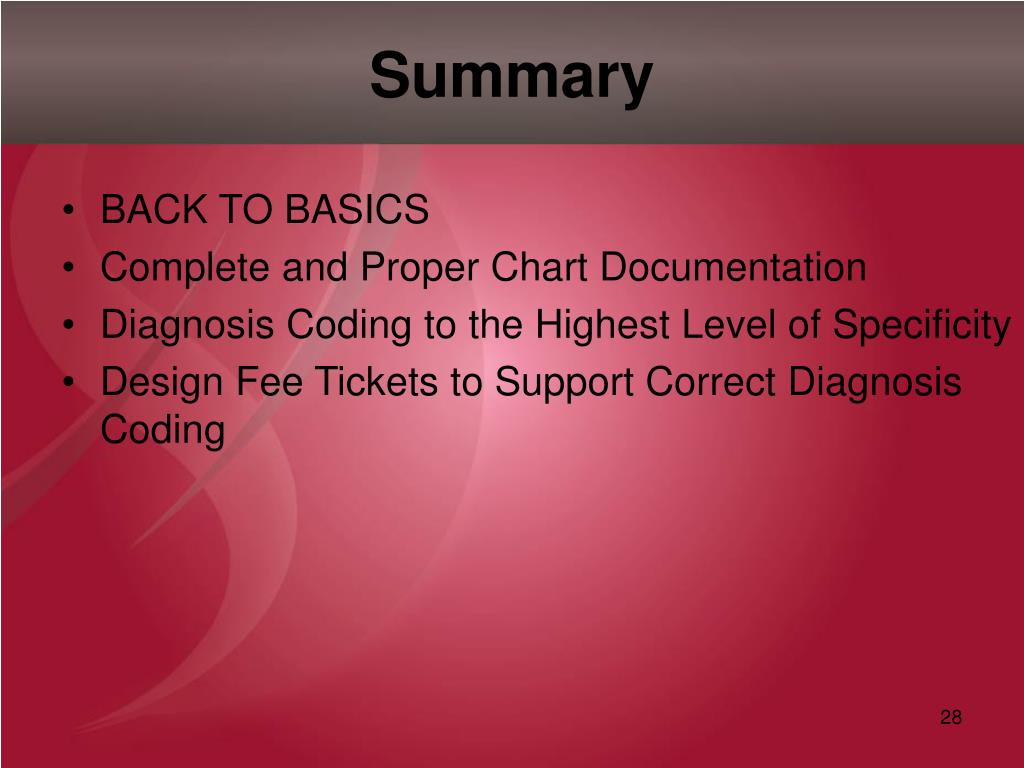 Summary

• BACK TO BASICS
• Complete and Proper Chart Documentation
• Diagnosis Coding to the Highest Level of Specificity
• Design Fee Tickets to Support Correct Diagnosis Coding

28